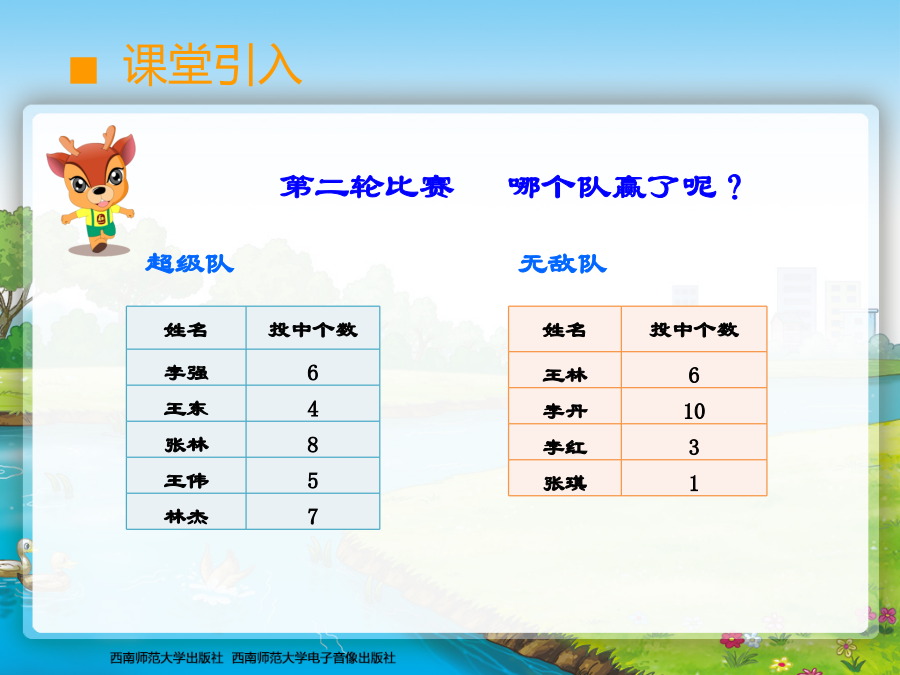 ■ 课堂引入

第二轮比赛　哪个队赢了呢？

超级队

| 姓名 | 投中个数 |
|---|---|
| 李强 | 6 |
| 王东 | 4 |
| 张林 | 8 |
| 王伟 | 5 |
| 林杰 | 7 |

无敌队

| 姓名 | 投中个数 |
|---|---|
| 王林 | 6 |
| 李丹 | 10 |
| 李红 | 3 |
| 张琪 | 1 |

西南师范大学出版社　西南师范大学电子音像出版社